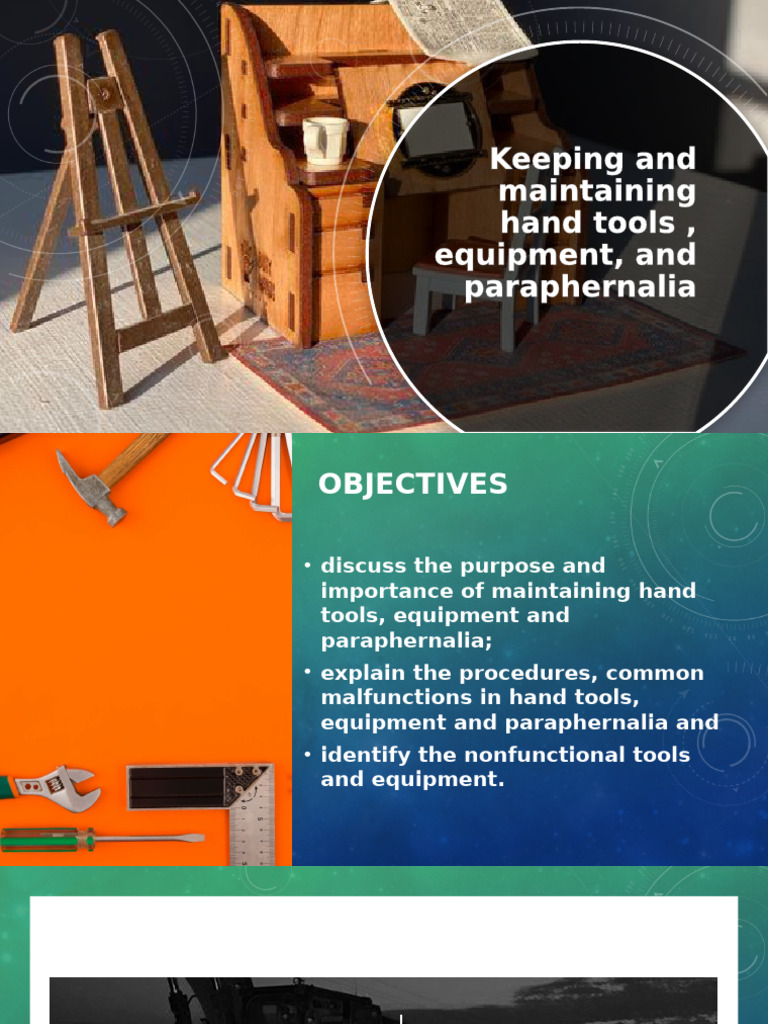 Keeping and maintaining hand tools , equipment, and paraphernalia

OBJECTIVES

• discuss the purpose and importance of maintaining hand tools, equipment and paraphernalia;
• explain the procedures, common malfunctions in hand tools, equipment and paraphernalia and
• identify the nonfunctional tools and equipment.